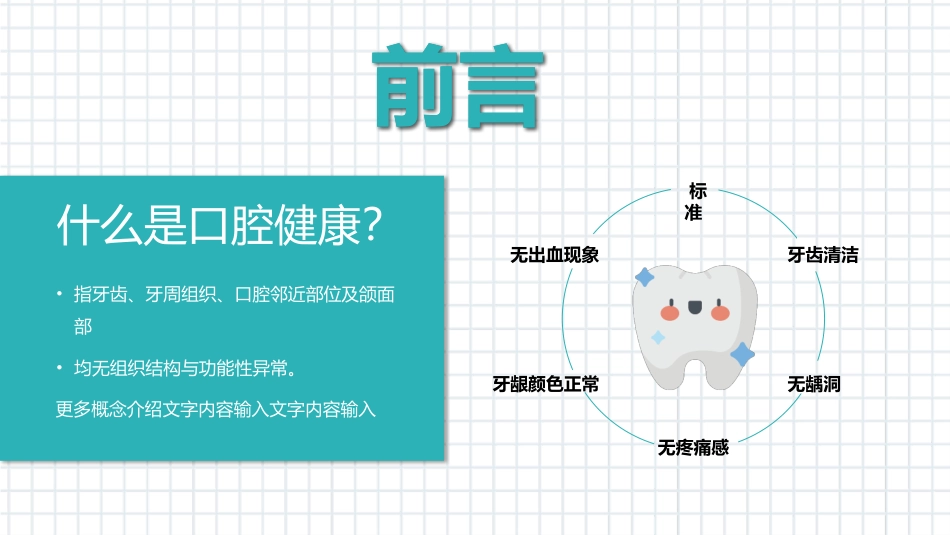 前言

什么是口腔健康?

• 指牙齿、牙周组织、口腔邻近部位及颌面部

• 均无组织结构与功能性异常。

更多概念介绍文字内容输入文字内容输入

标准

牙齿清洁

无龋洞

无疼痛感

牙龈颜色正常

无出血现象